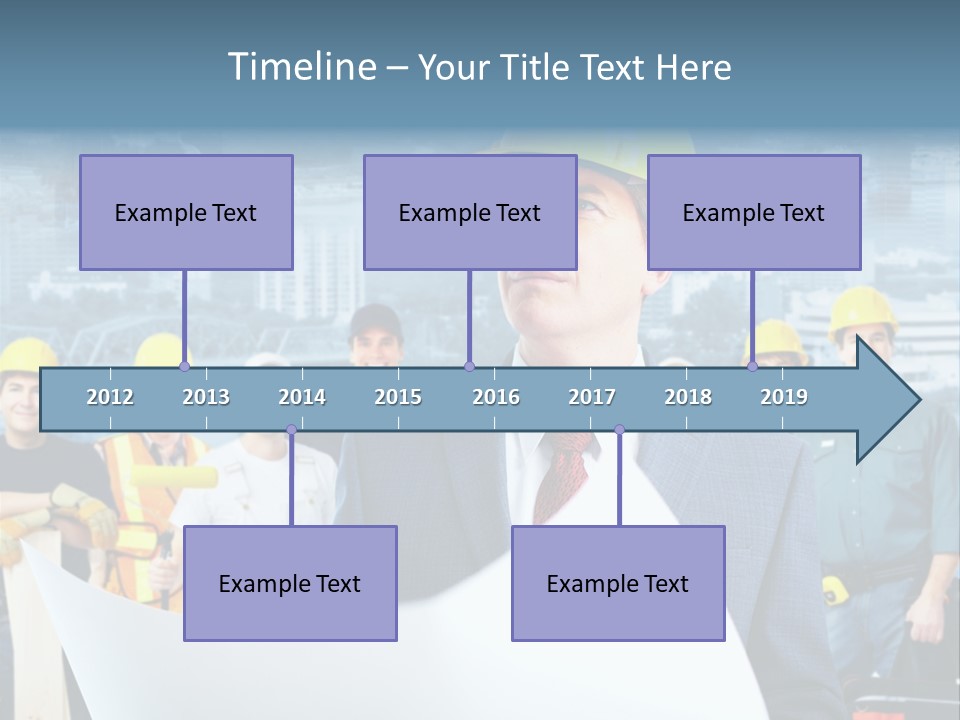 Timeline – Your Title Text Here

Example Text

Example Text

Example Text

2012 2013 2014 2015 2016 2017 2018 2019

Example Text

Example Text